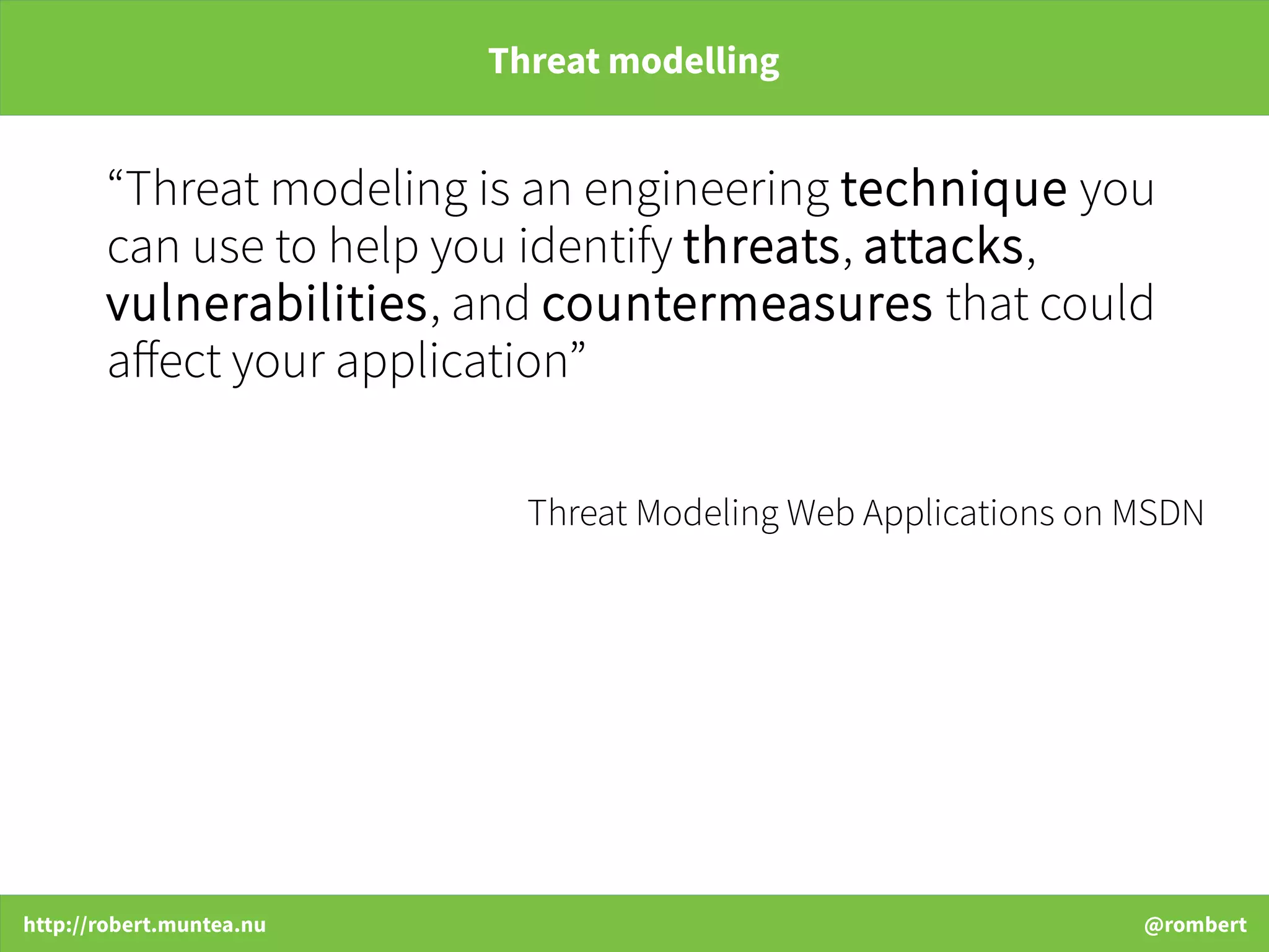 Threat modelling

“Threat modeling is an engineering technique you can use to help you identify threats, attacks, vulnerabilities, and countermeasures that could affect your application”

Threat Modeling Web Applications on MSDN

http://robert.muntea.nu

@rombert